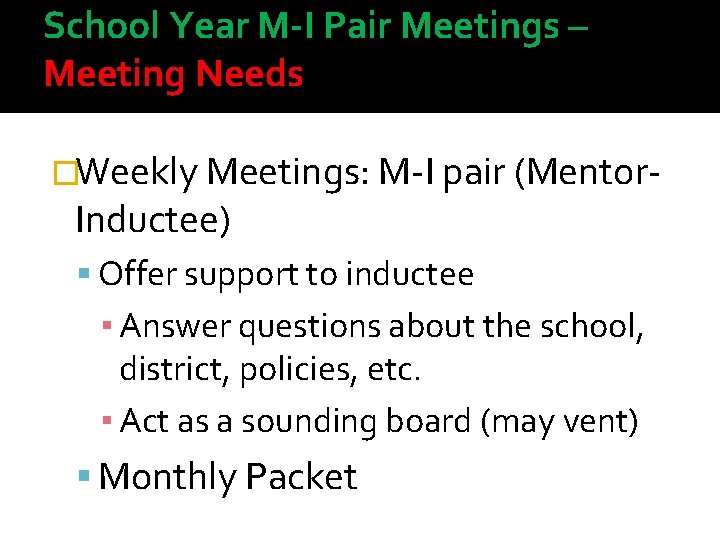 School Year M-I Pair Meetings – Meeting Needs

Weekly Meetings: M-I pair (Mentor-Inductee)

Offer support to inductee

Answer questions about the school, district, policies, etc.

Act as a sounding board (may vent)

Monthly Packet